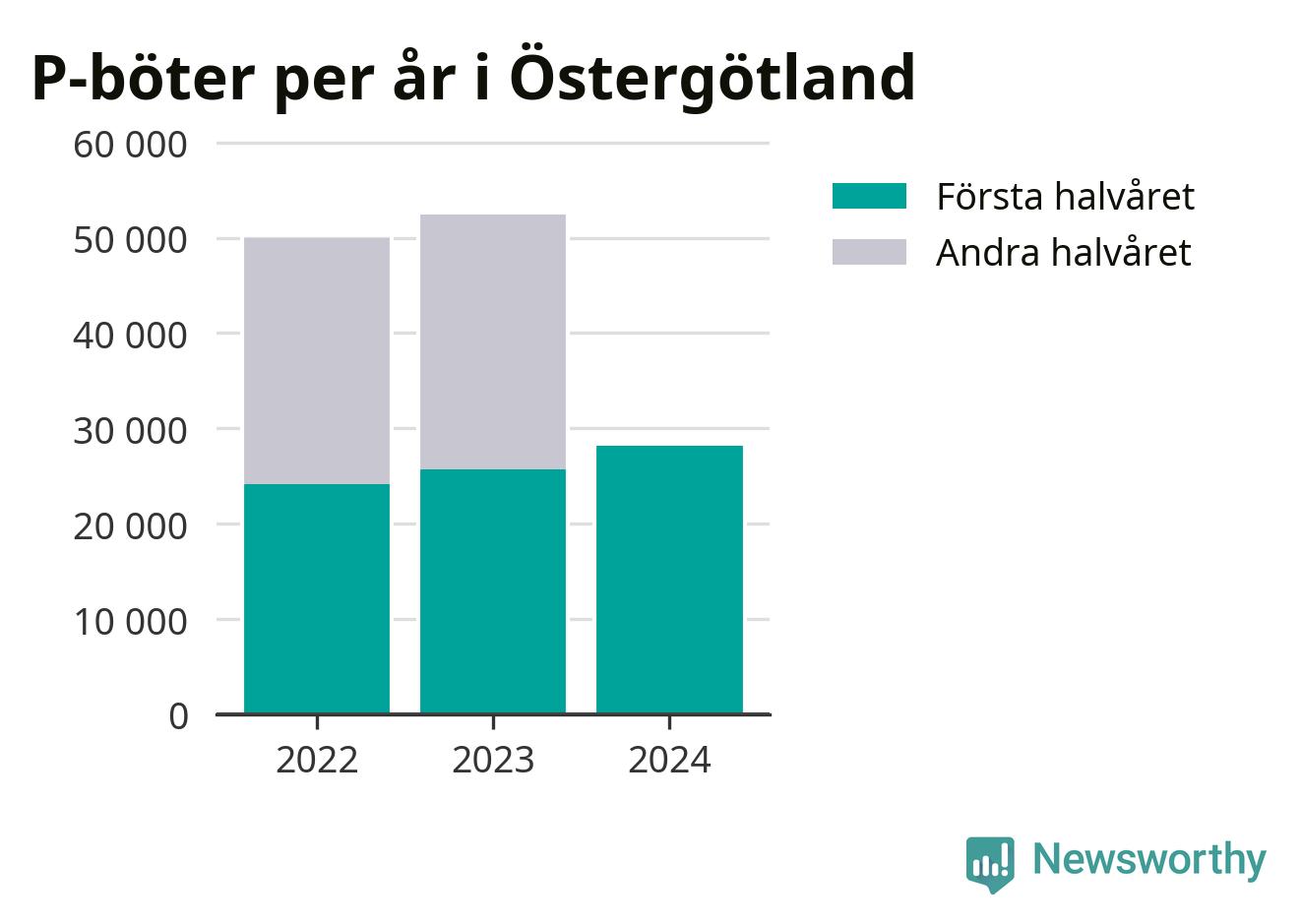 P-böter per år i Östergötland

60 000
50 000
40 000
30 000
20 000
10 000
0

2022
2023
2024

Första halvåret
Andra halvåret

Newsworthy